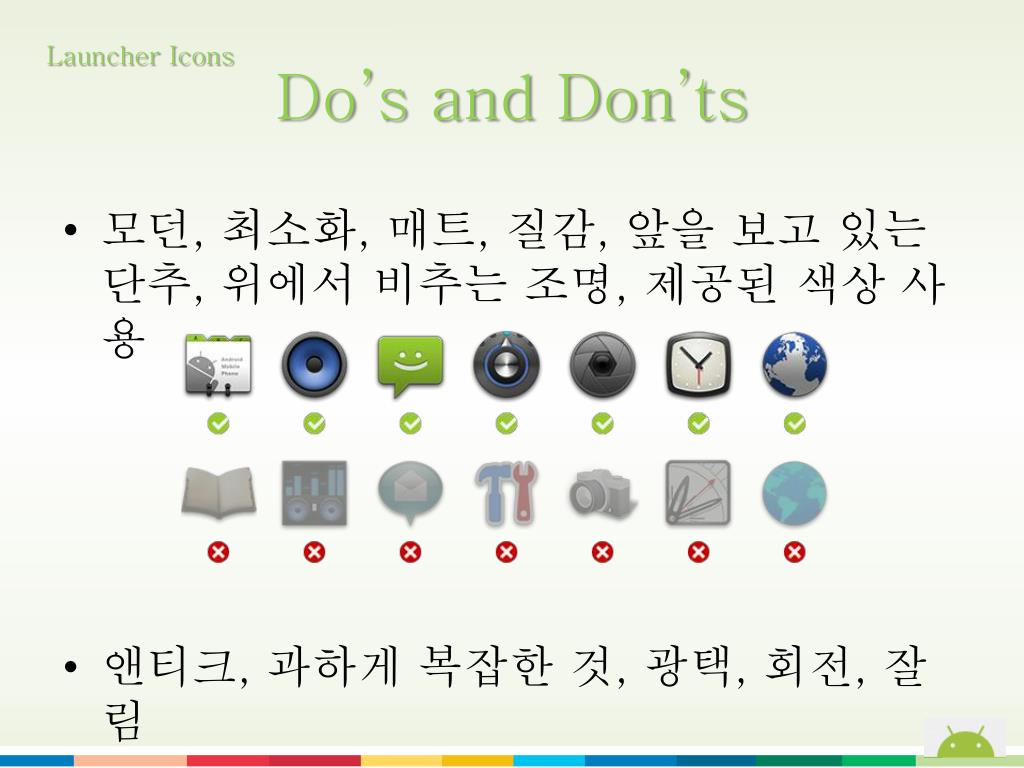 Launcher Icons

Do's and Don'ts

• 모던, 최소화, 매트, 질감, 앞을 보고 있는 단추, 위에서 비추는 조명, 제공된 색상 사용

Android Mobile Phone

• 앤티크, 과하게 복잡한 것, 광택, 회전, 잘림